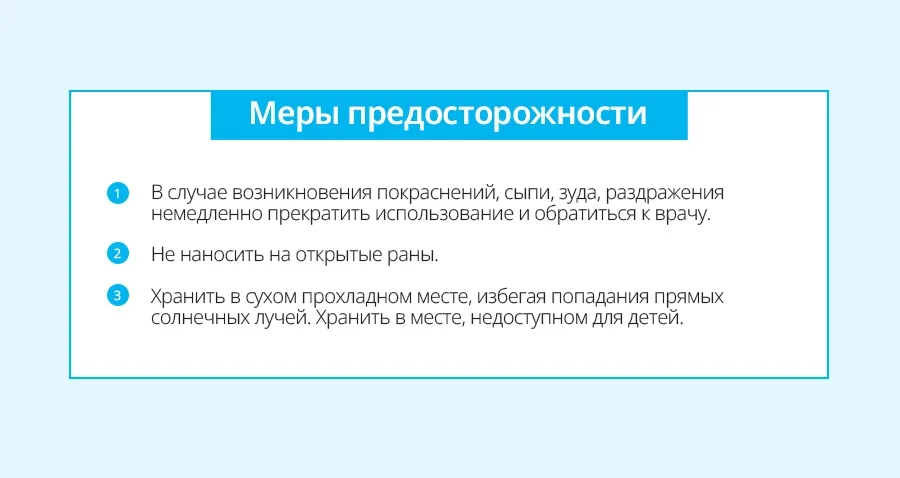 Меры предосторожности

1 В случае возникновения покраснений, сыпи, зуда, раздражения немедленно прекратить использование и обратиться к врачу.

2 Не наносить на открытые раны.

3 Хранить в сухом прохладном месте, избегая попадания прямых солнечных лучей. Хранить в месте, недоступном для детей.